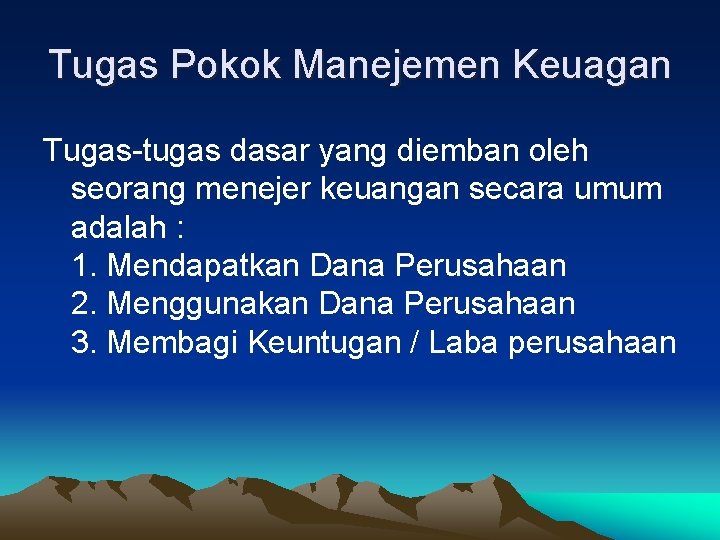 Tugas Pokok Manejemen Keuagan

Tugas-tugas dasar yang diemban oleh seorang menejer keuangan secara umum adalah :
1. Mendapatkan Dana Perusahaan
2. Menggunakan Dana Perusahaan
3. Membagi Keuntugan / Laba perusahaan